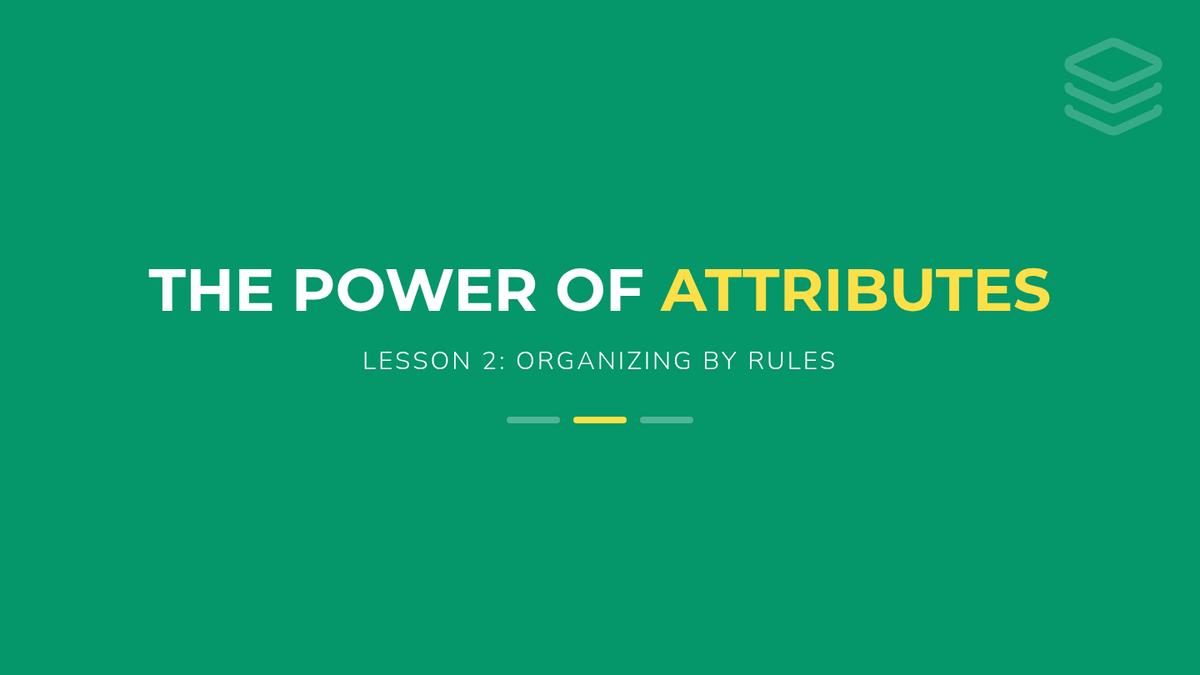 THE POWER OF ATTRIBUTES

LESSON 2: ORGANIZING BY RULES